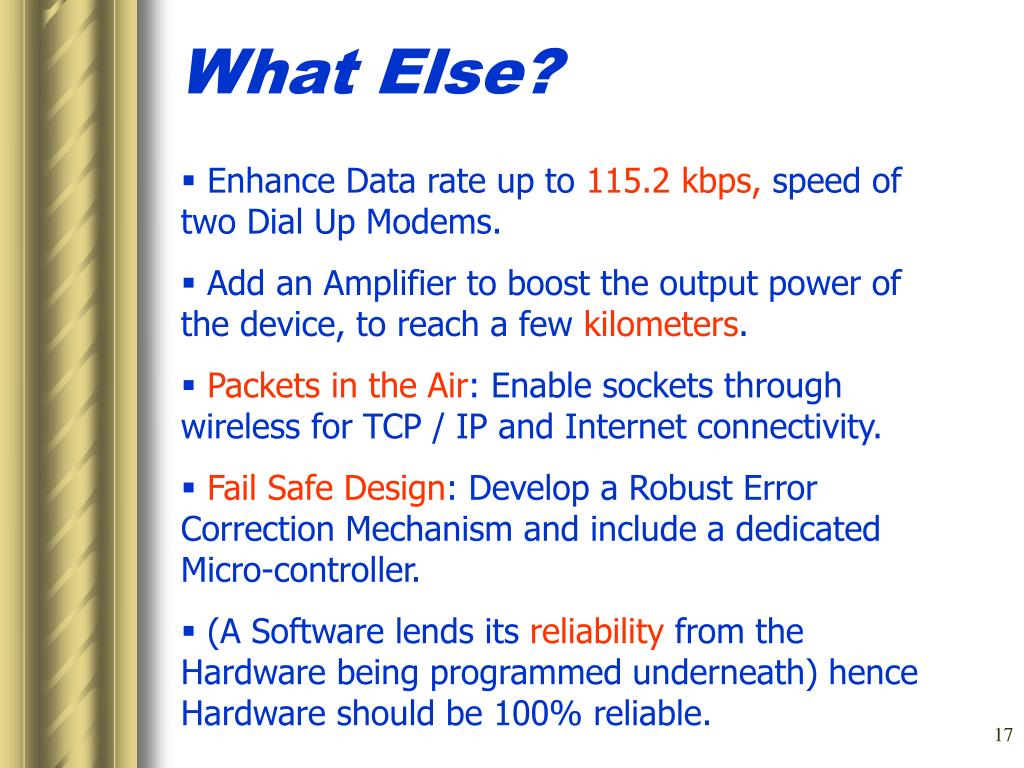 What Else?

▪ Enhance Data rate up to 115.2 kbps, speed of two Dial Up Modems.

▪ Add an Amplifier to boost the output power of the device, to reach a few kilometers.

▪ Packets in the Air: Enable sockets through wireless for TCP / IP and Internet connectivity.

▪ Fail Safe Design: Develop a Robust Error Correction Mechanism and include a dedicated Micro-controller.

▪ (A Software lends its reliability from the Hardware being programmed underneath) hence Hardware should be 100% reliable.

17